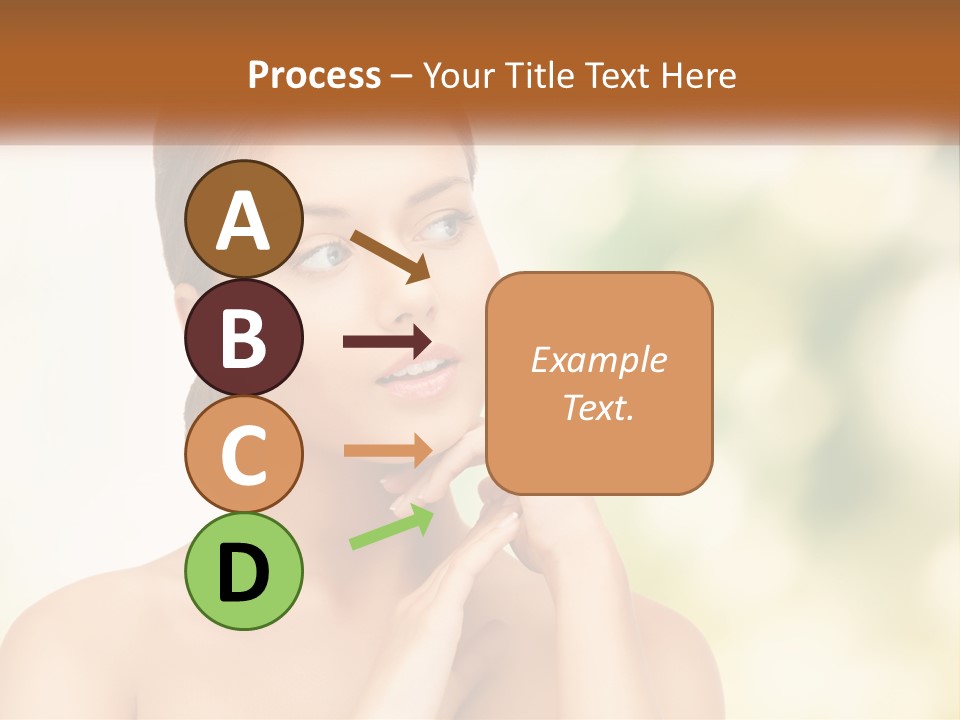 Process – Your Title Text Here

A

B

C

D

Example Text.